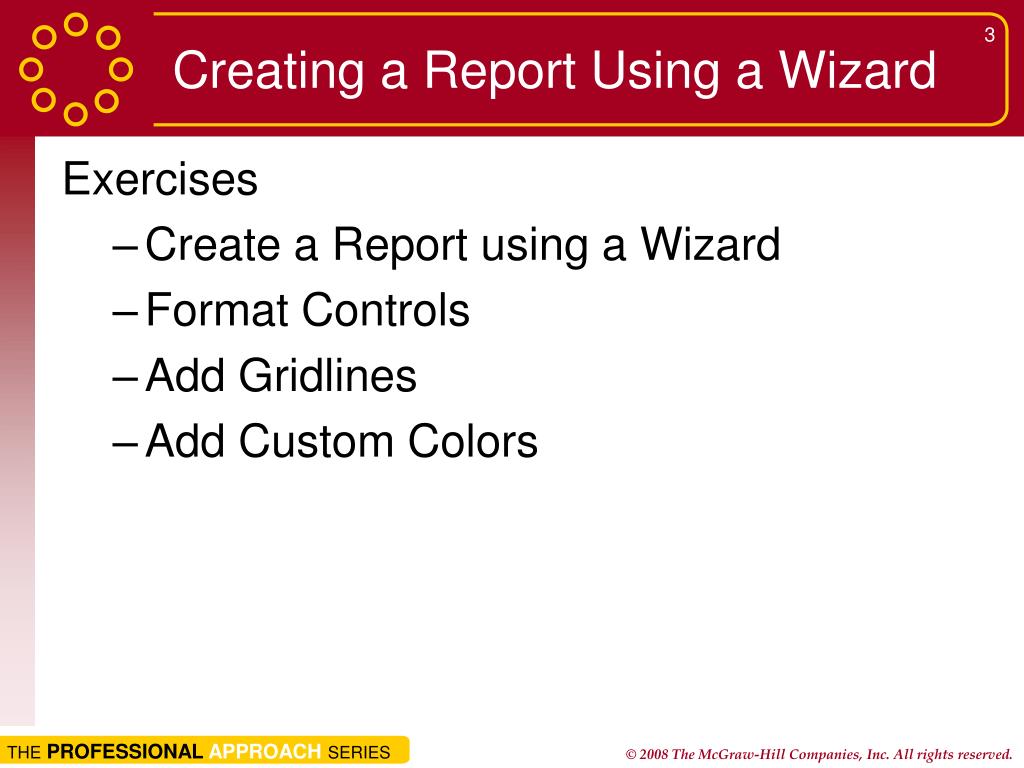 3

Creating a Report Using a Wizard

Exercises

– Create a Report using a Wizard

– Format Controls

– Add Gridlines

– Add Custom Colors

THE PROFESSIONAL APPROACH SERIES

© 2008 The McGraw-Hill Companies, Inc. All rights reserved.